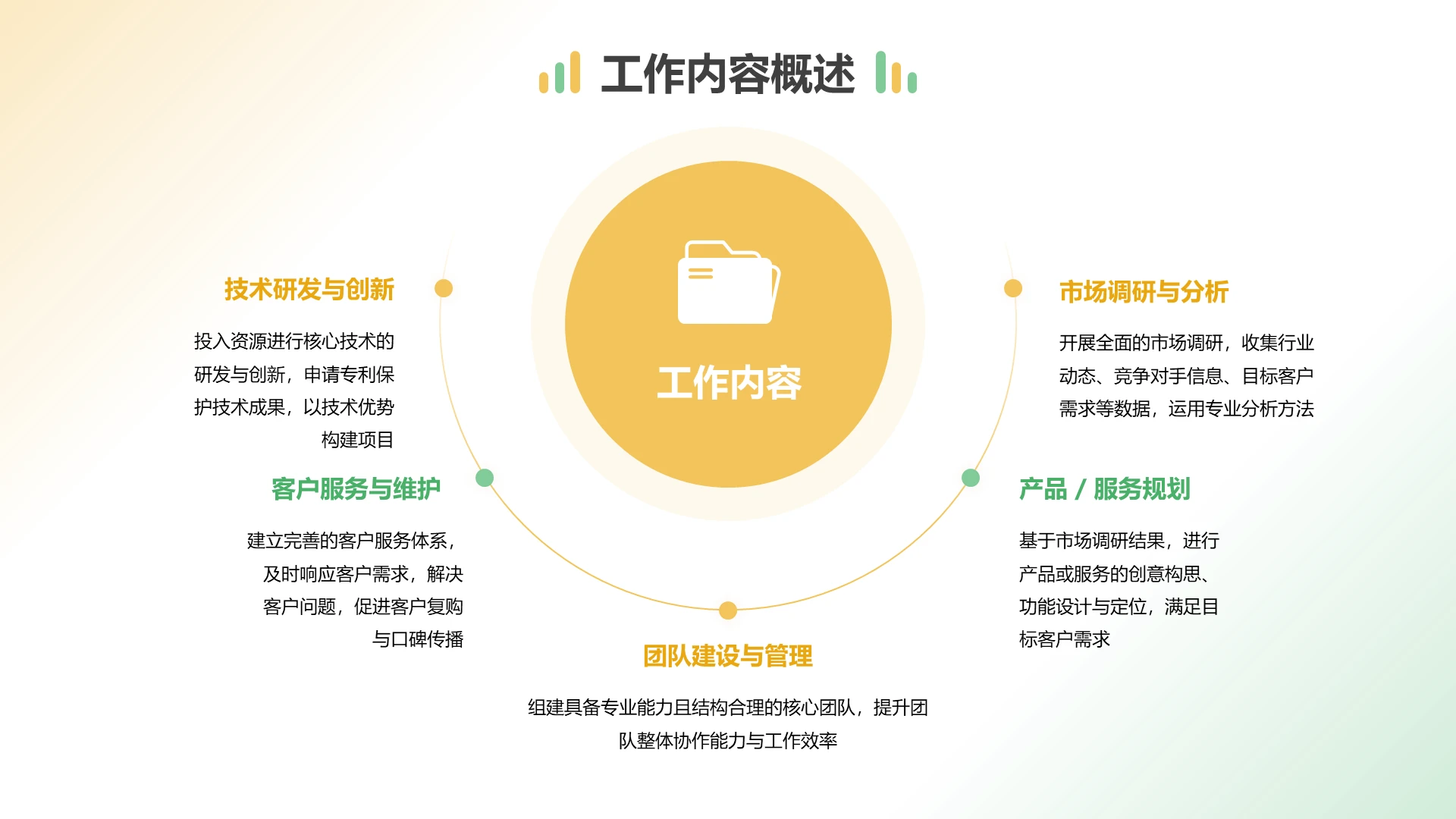 工作内容概述

工作内容

技术研发与创新

投入资源进行核心技术的研发与创新，申请专利保护技术成果，以技术优势构建项目

市场调研与分析

开展全面的市场调研，收集行业动态、竞争对手信息、目标客户需求等数据，运用专业分析方法

客户服务与维护

建立完善的客户服务体系，及时响应客户需求，解决客户问题，促进客户复购与口碑传播

产品 / 服务规划

基于市场调研结果，进行产品或服务的创意构思、功能设计与定位，满足目标客户需求

团队建设与管理

组建具备专业能力且结构合理的核心团队，提升团队整体协作能力与工作效率